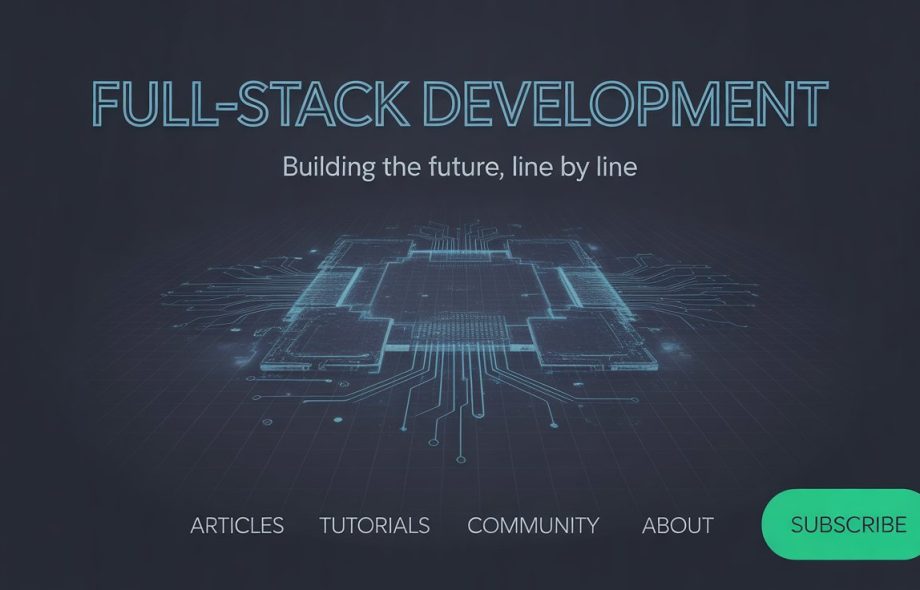 FULL-STACK DEVELOPMENT

Building the future, line by line

ARTICLES TUTORIALS COMMUNITY ABOUT SUBSCRIBE